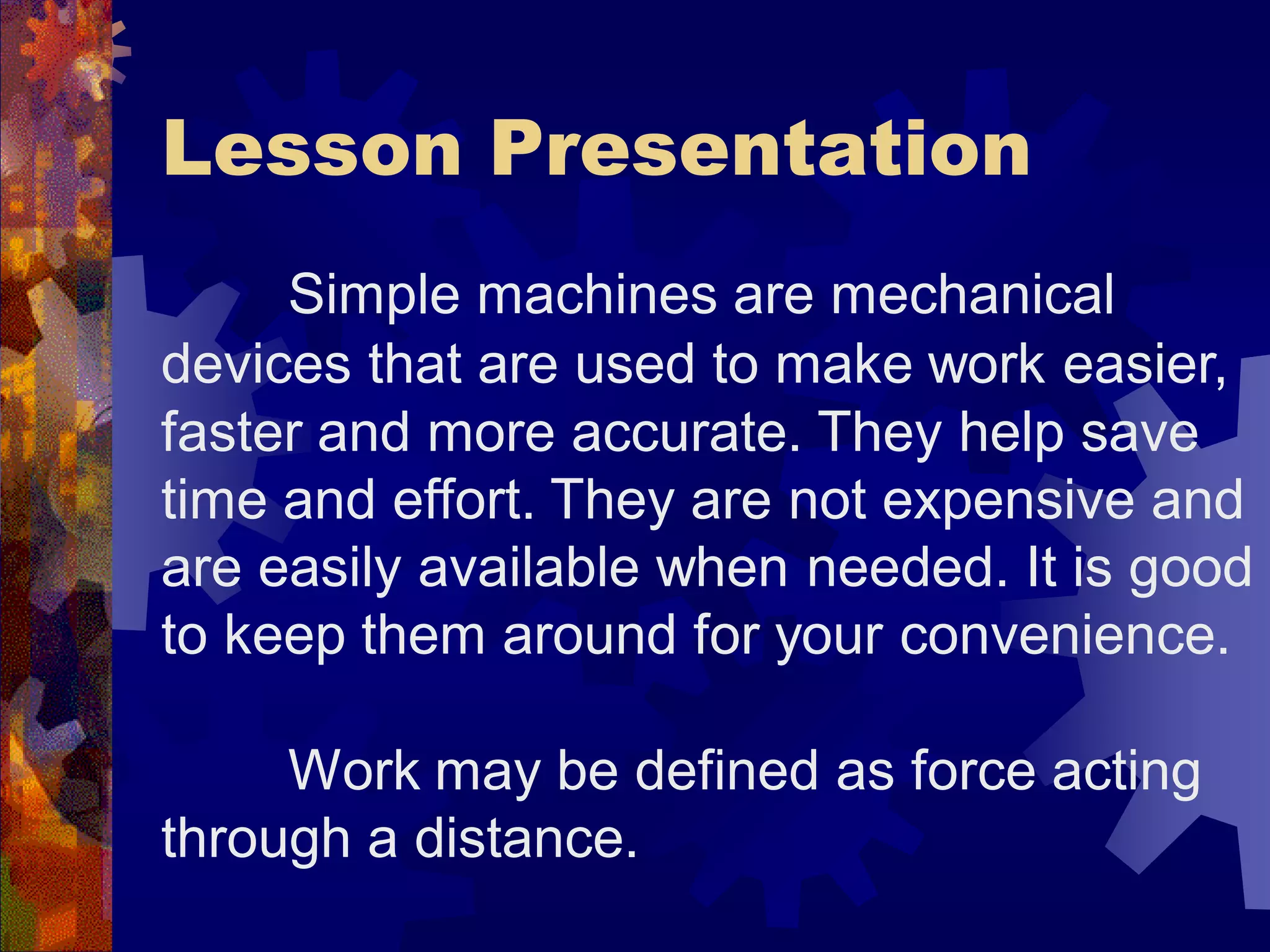 Lesson Presentation

Simple machines are mechanical devices that are used to make work easier, faster and more accurate. They help save time and effort. They are not expensive and are easily available when needed. It is good to keep them around for your convenience.

Work may be defined as force acting through a distance.